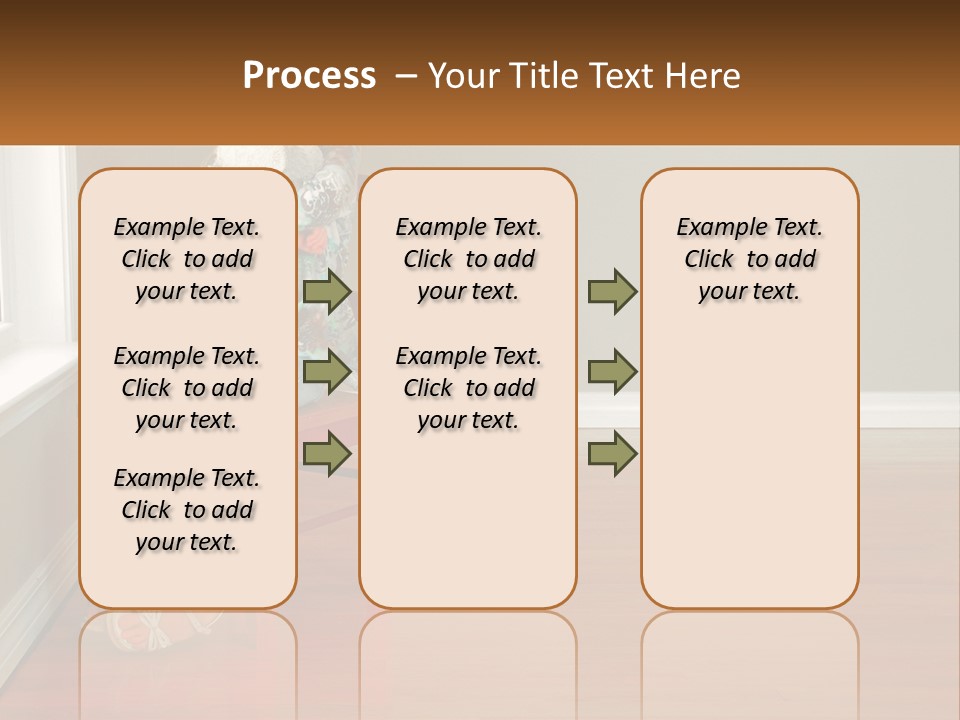 Process – Your Title Text Here

Example Text. Click to add your text.

Example Text. Click to add your text.

Example Text. Click to add your text.

Example Text. Click to add your text.

Example Text. Click to add your text.

Example Text. Click to add your text.